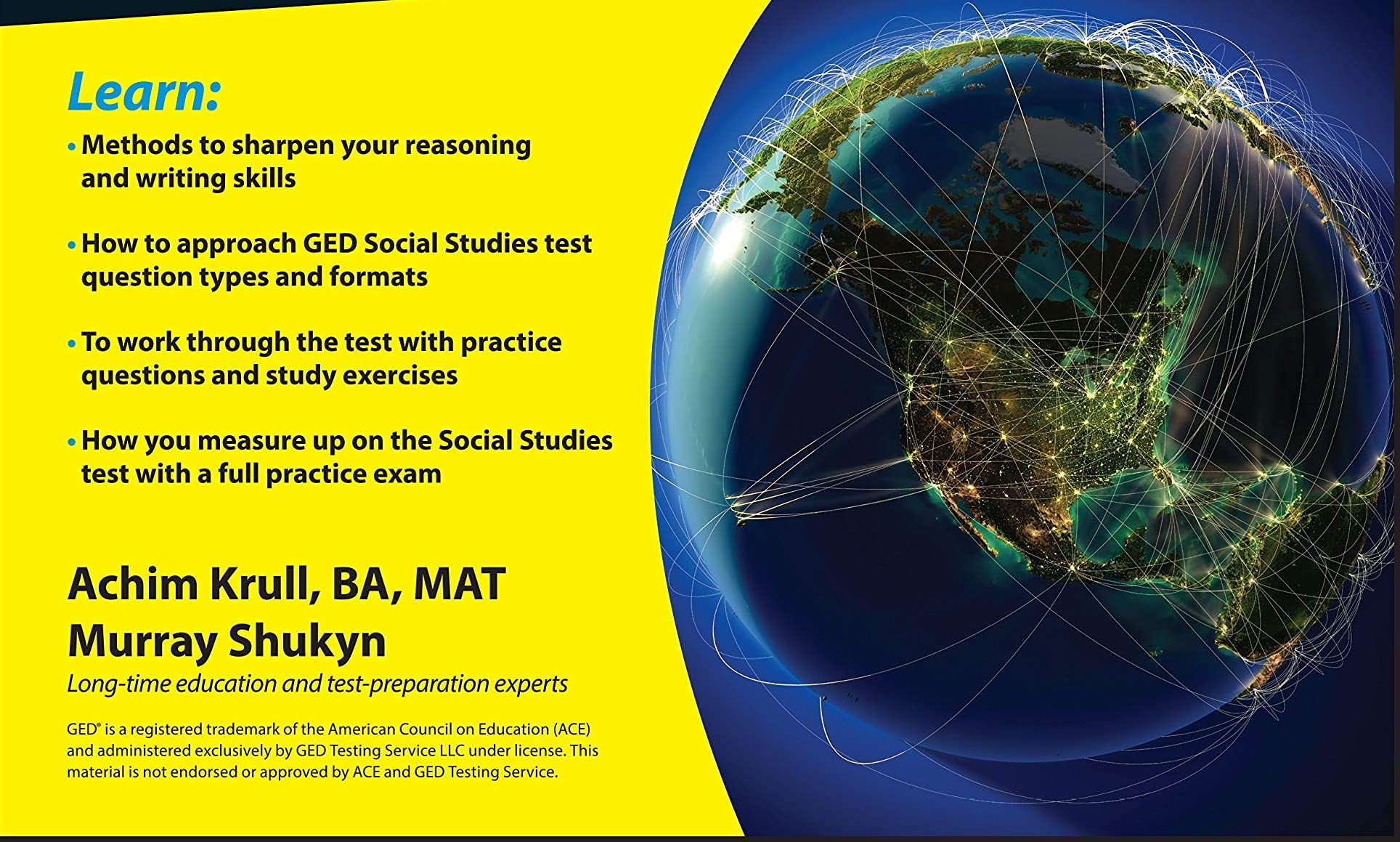 Learn:

• Methods to sharpen your reasoning and writing skills

• How to approach GED Social Studies test question types and formats

• To work through the test with practice questions and study exercises

• How you measure up on the Social Studies test with a full practice exam

Achim Krull, BA, MAT
Murray Shukyn
Long-time education and test-preparation experts

GED® is a registered trademark of the American Council on Education (ACE) and administered exclusively by GED Testing Service LLC under license. This material is not endorsed or approved by ACE and GED Testing Service.